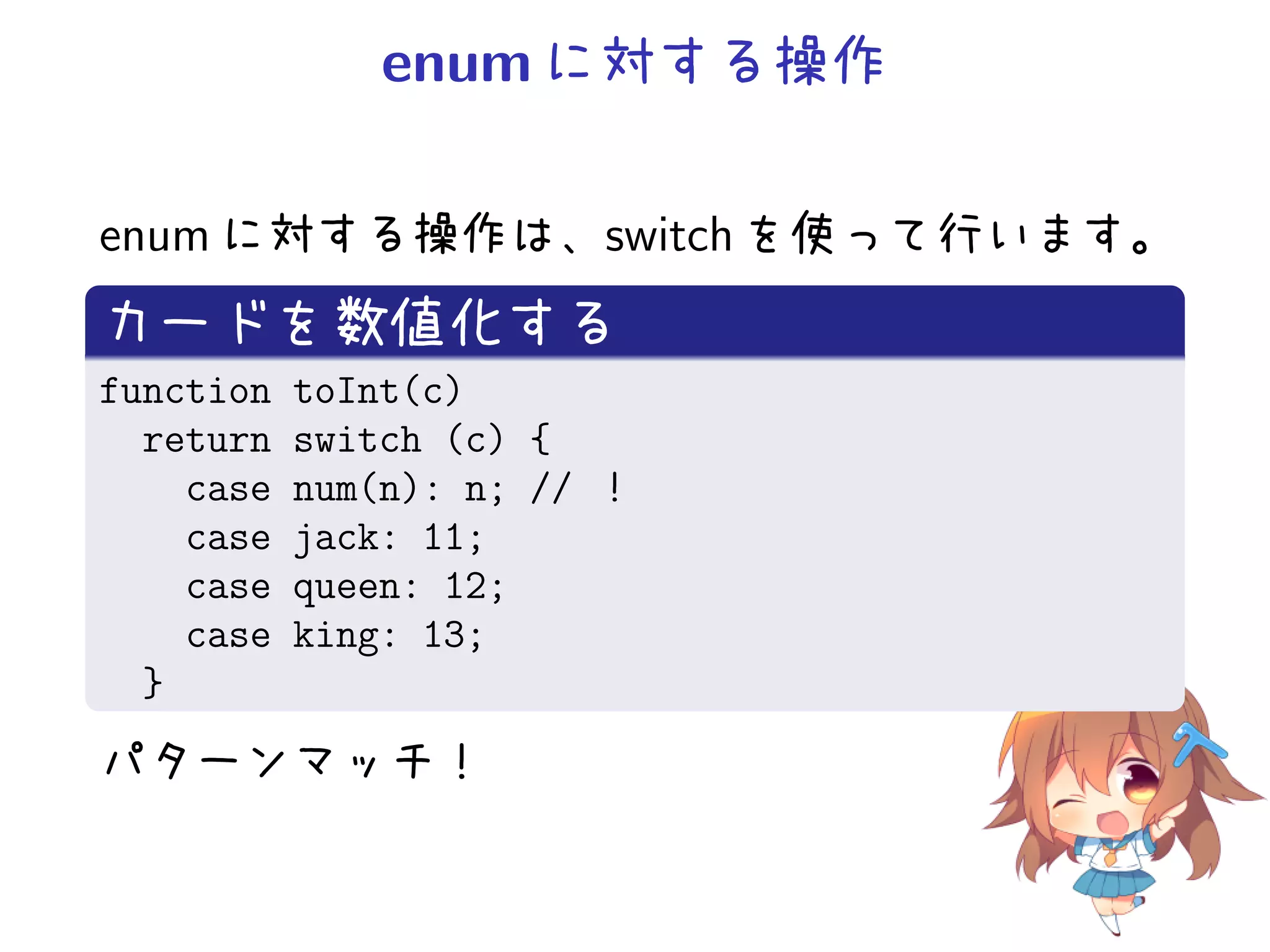 enum に対する操作

enum に対する操作は、switch を使って行います。

カードを数値化する

function toInt(c)
  return switch (c) {
    case num(n): n; // !
    case jack: 11;
    case queen: 12;
    case king: 13;
  }

パターンマッチ！